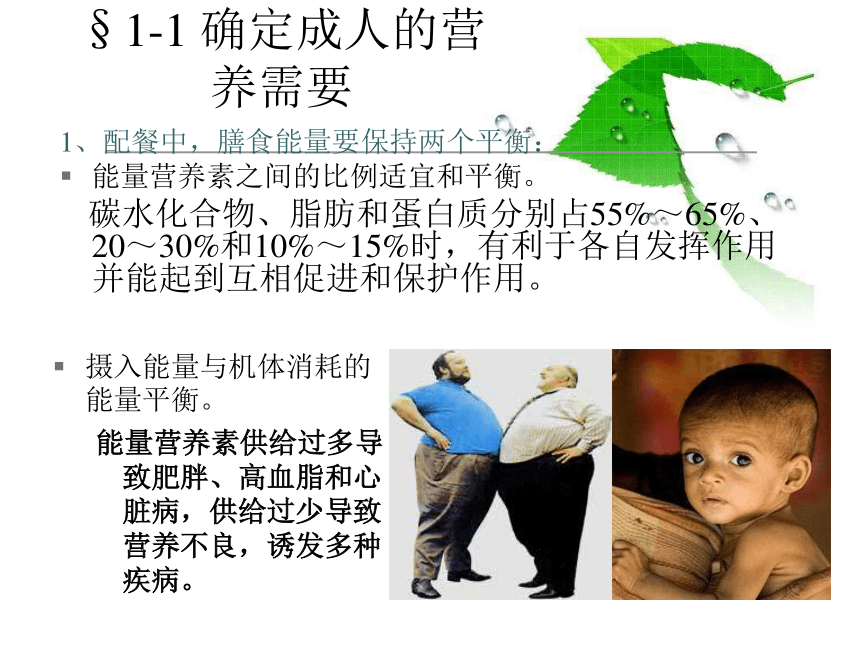 § 1-1 确定成人的营养需要

1、配餐中，膳食能量要保持两个平衡：

▪ 能量营养素之间的比例适宜和平衡。

碳水化合物、脂肪和蛋白质分别占55%～65%、20～30%和10%～15%时，有利于各自发挥作用并能起到互相促进和保护作用。

▪ 摄入能量与机体消耗的能量平衡。

能量营养素供给过多导致肥胖、高血脂和心脏病，供给过少导致营养不良，诱发多种疾病。